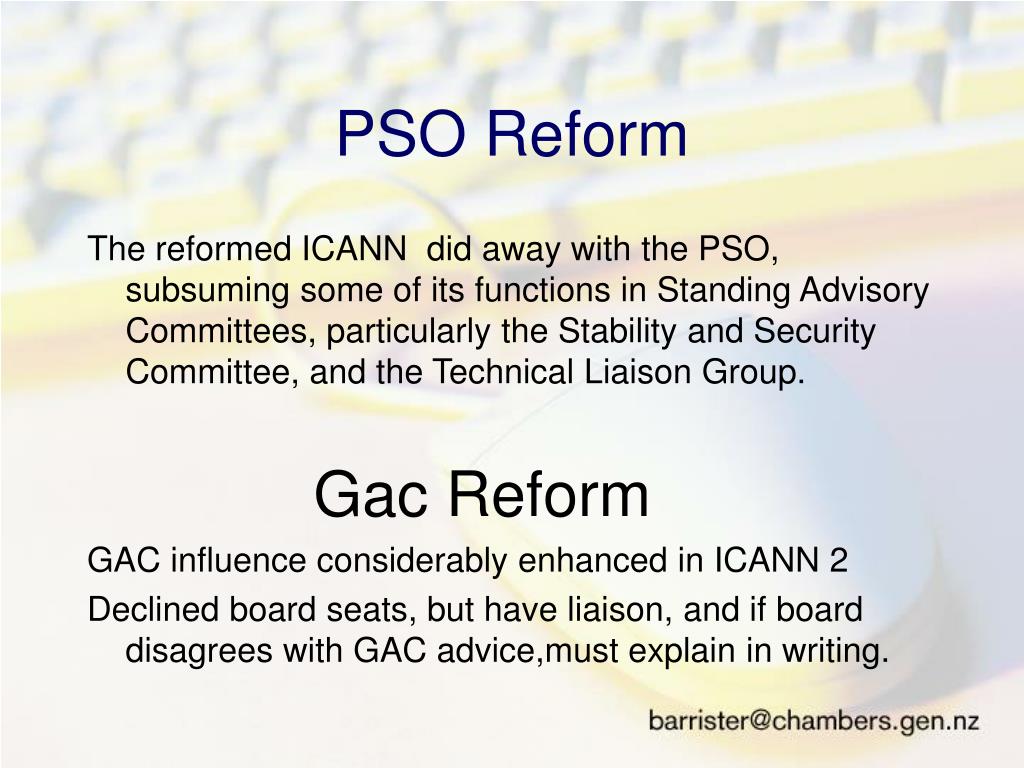 PSO Reform

The reformed ICANN did away with the PSO, subsuming some of its functions in Standing Advisory Committees, particularly the Stability and Security Committee, and the Technical Liaison Group.

Gac Reform

GAC influence considerably enhanced in ICANN 2

Declined board seats, but have liaison, and if board disagrees with GAC advice,must explain in writing.

barrister@chambers.gen.nz